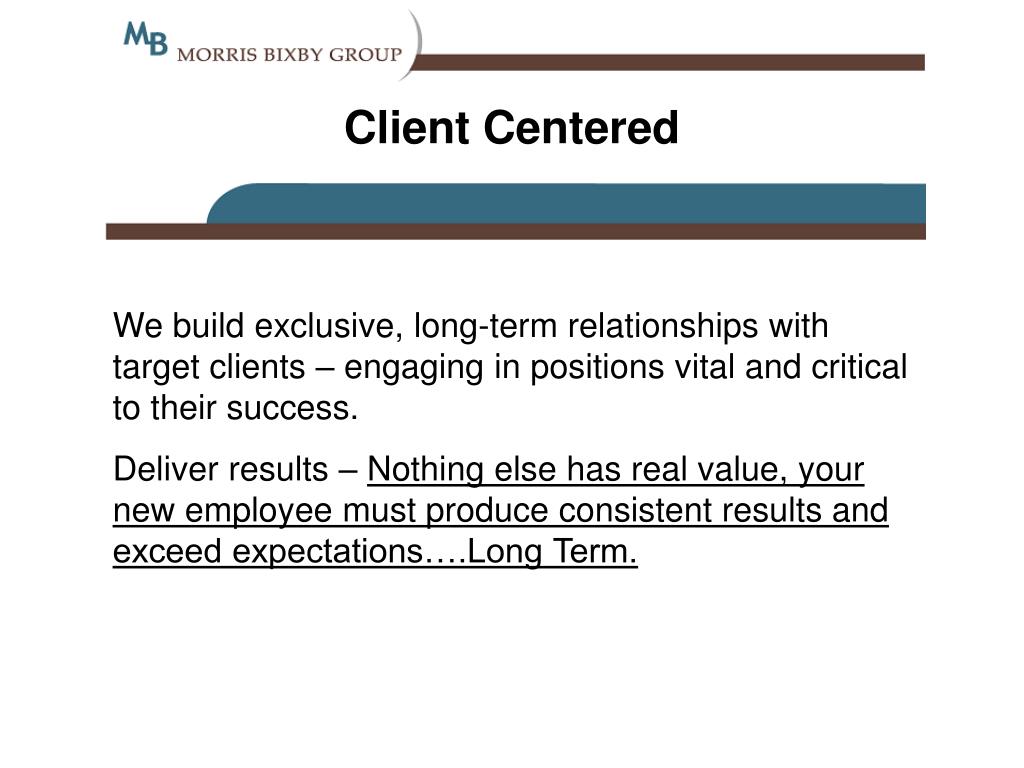 MB MORRIS BIXBY GROUP

Client Centered

We build exclusive, long-term relationships with target clients – engaging in positions vital and critical to their success.

Deliver results – Nothing else has real value, your new employee must produce consistent results and exceed expectations….Long Term.